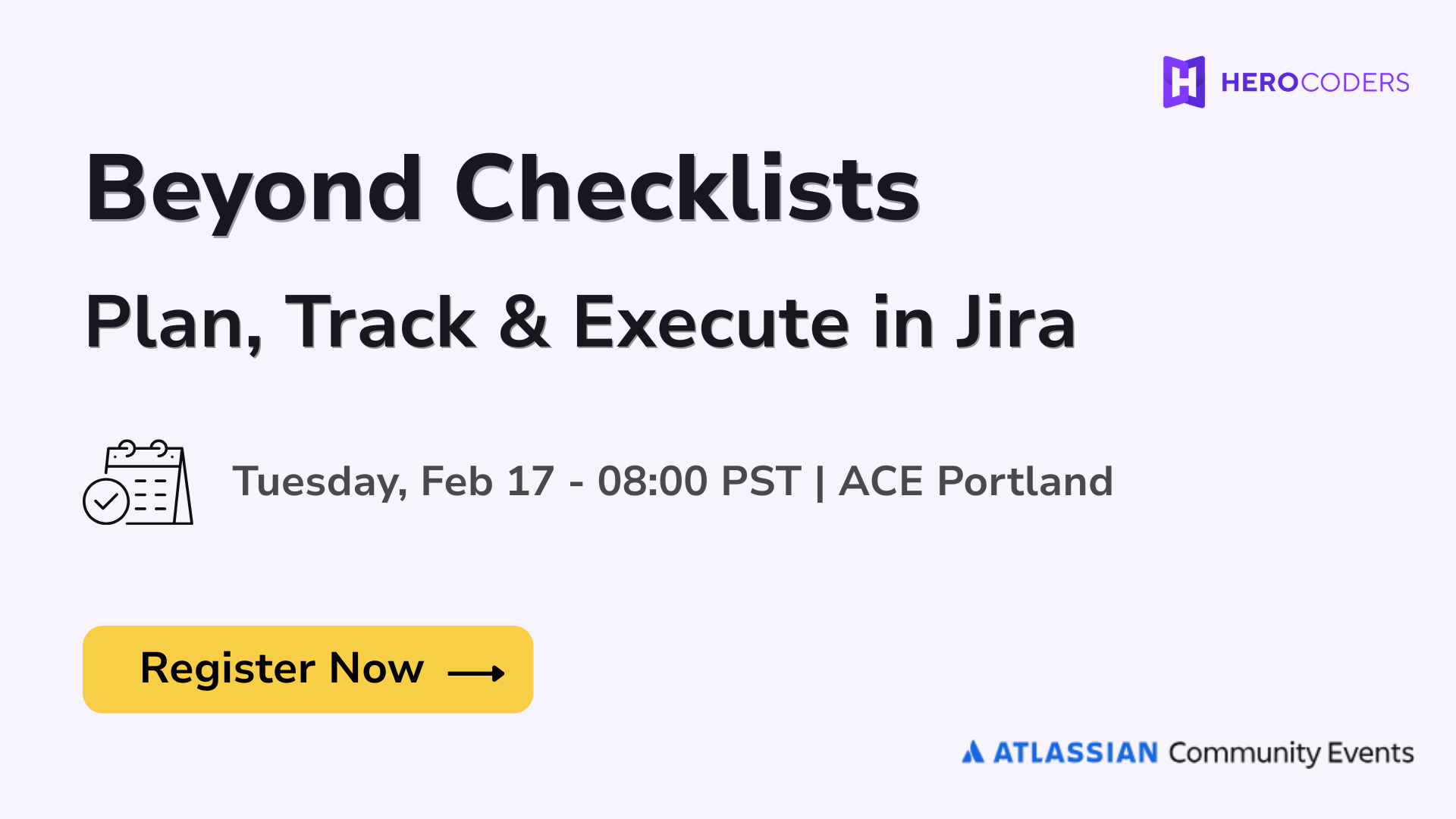 HEROCODERS

Beyond Checklists

Plan, Track & Execute in Jira

Tuesday, Feb 17 - 08:00 PST | ACE Portland

Register Now

ATLASSIAN Community Events